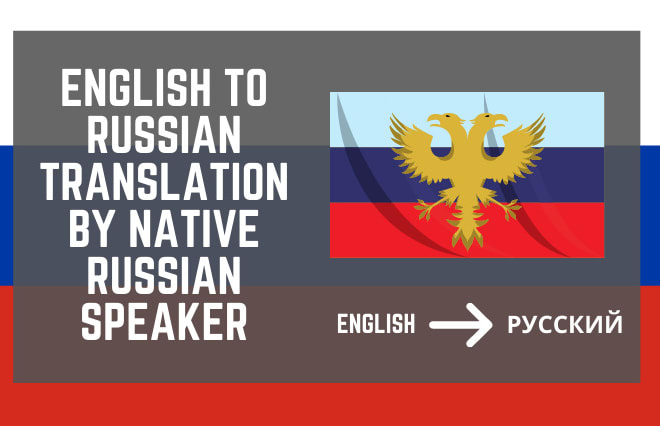 ENGLISH TO RUSSIAN TRANSLATION BY NATIVE RUSSIAN SPEAKER

ENGLISH → РУССКИЙ